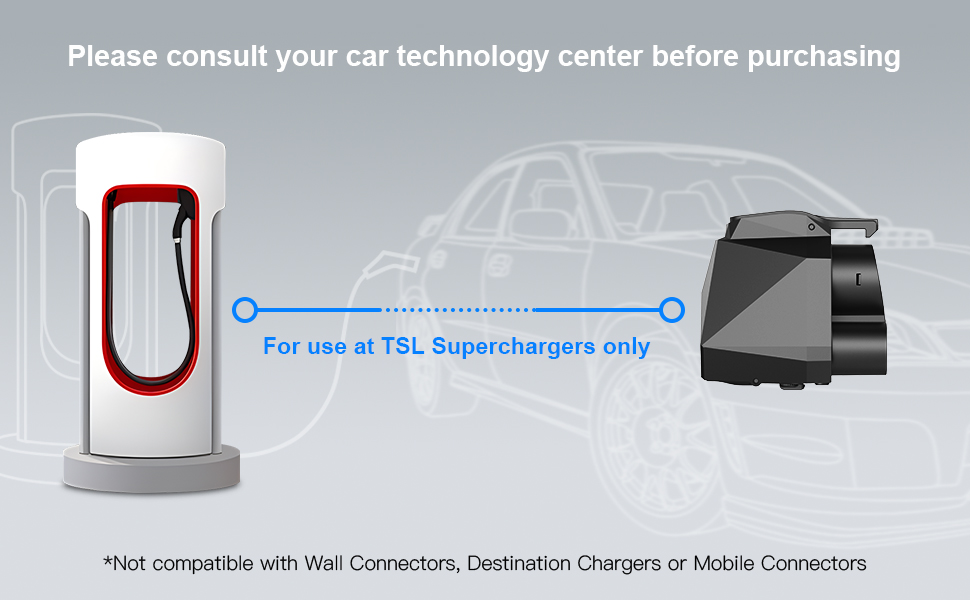 Please consult your car technology center before purchasing

For use at TSL Superchargers only

*Not compatible with Wall Connectors, Destination Chargers or Mobile Connectors